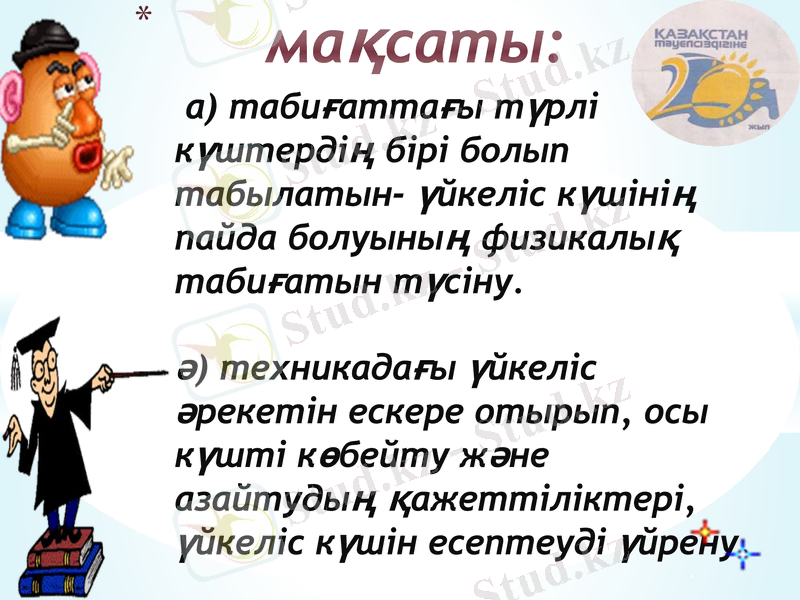 *
мақсаты:

ҚАЗАҚСТАН тәуелсіздігіне 20 жыл

а) табиғаттағы түрлі күштердің бірі болып табылатын- үйкеліс күшінің пайда болуының физикалық табиғатын түсіну.

ә) техникадағы үйкеліс әрекетін ескере отырып, осы күшті көбейту және азайтудың қажеттіліктері, үйкеліс күшін есептеуді үйрену

Stud.kz